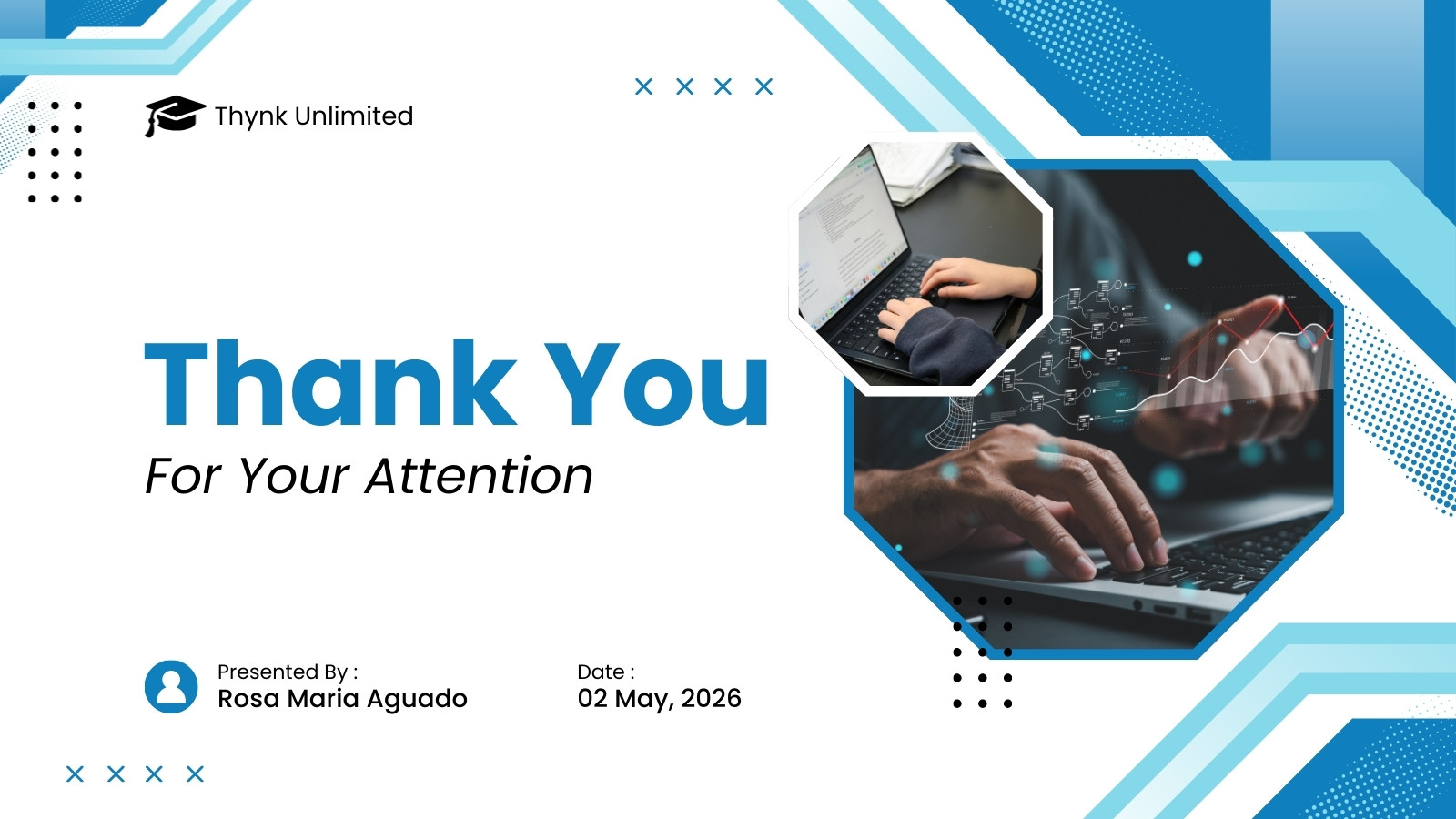 Thynk Unlimited

Thank You

For Your Attention

Presented By :
Rosa Maria Aguado

Date :
02 May, 2026